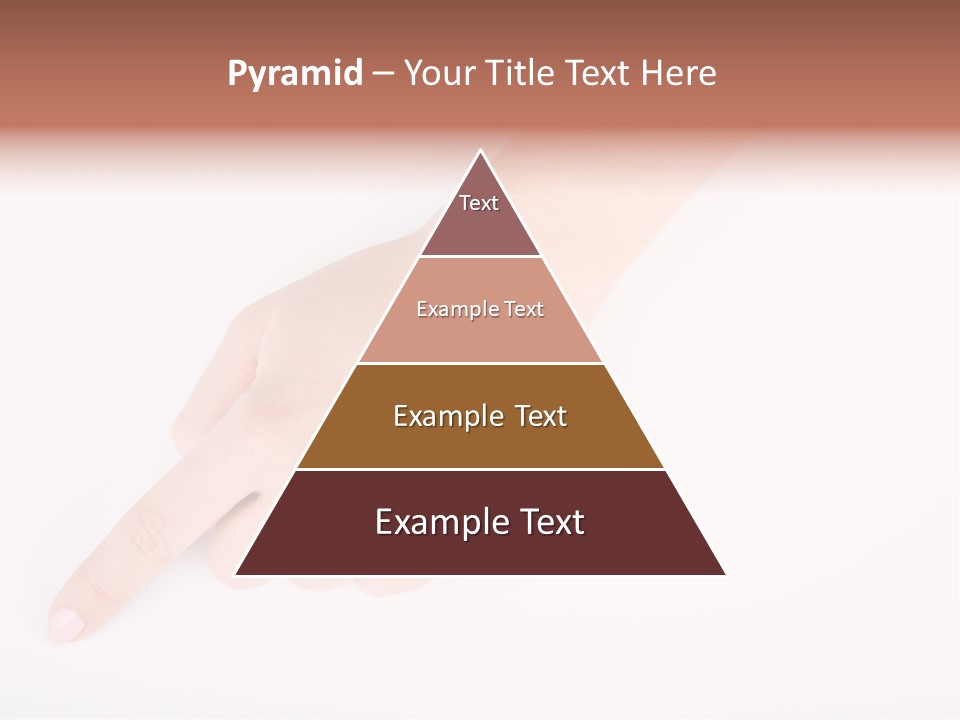 Pyramid – Your Title Text Here

Text

Example Text

Example Text

Example Text